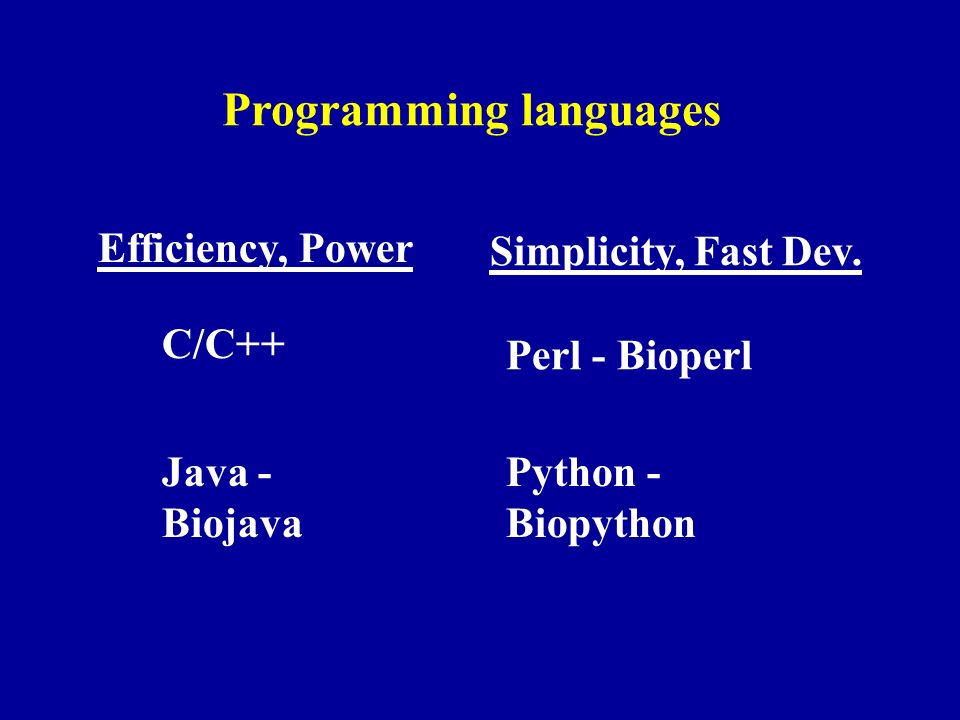 Programming languages

Efficiency, Power

C/C++

Java - Biojava

Simplicity, Fast Dev.

Perl - Bioperl

Python - Biopython